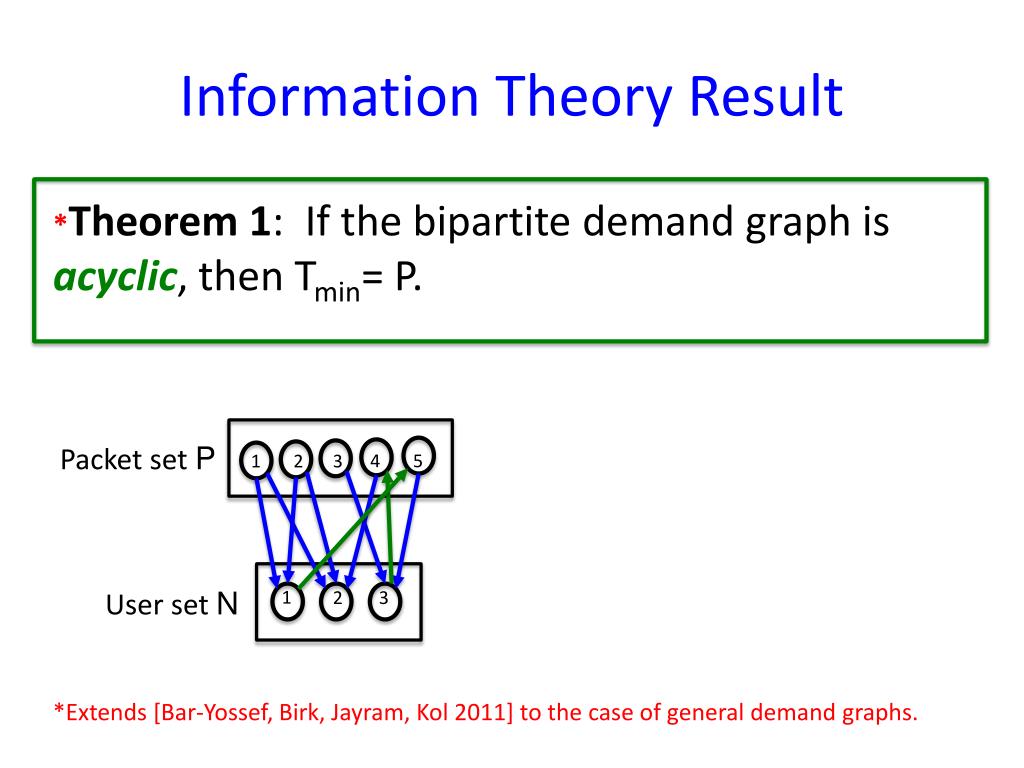 Information Theory Result

*Theorem 1: If the bipartite demand graph is acyclic, then $T_{min}$= P.

Packet set P
1 2 3 4 5

User set N
1 2 3

*Extends [Bar-Yossef, Birk, Jayram, Kol 2011] to the case of general demand graphs.